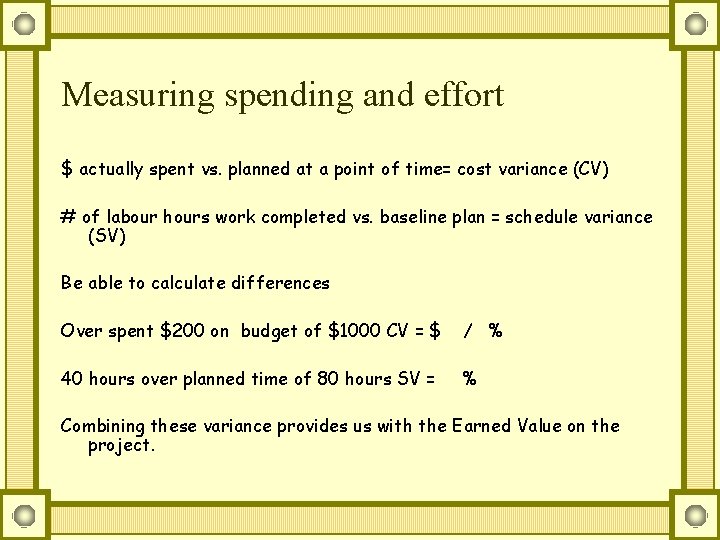 Measuring spending and effort

$ actually spent vs. planned at a point of time= cost variance (CV)

# of labour hours work completed vs. baseline plan = schedule variance (SV)

Be able to calculate differences

Over spent $200 on budget of $1000 CV = $ / %

40 hours over planned time of 80 hours SV = %

Combining these variance provides us with the Earned Value on the project.